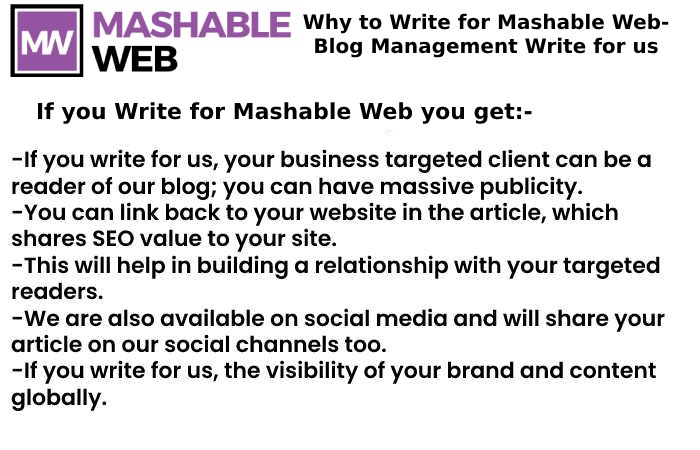 MW MASHABLE WEB

Why to Write for Mashable Web- Blog Management Write for us

If you Write for Mashable Web you get:-

-If you write for us, your business targeted client can be a reader of our blog; you can have massive publicity.
-You can link back to your website in the article, which shares SEO value to your site.
-This will help in building a relationship with your targeted readers.
-We are also available on social media and will share your article on our social channels too.
-If you write for us, the visibility of your brand and content globally.